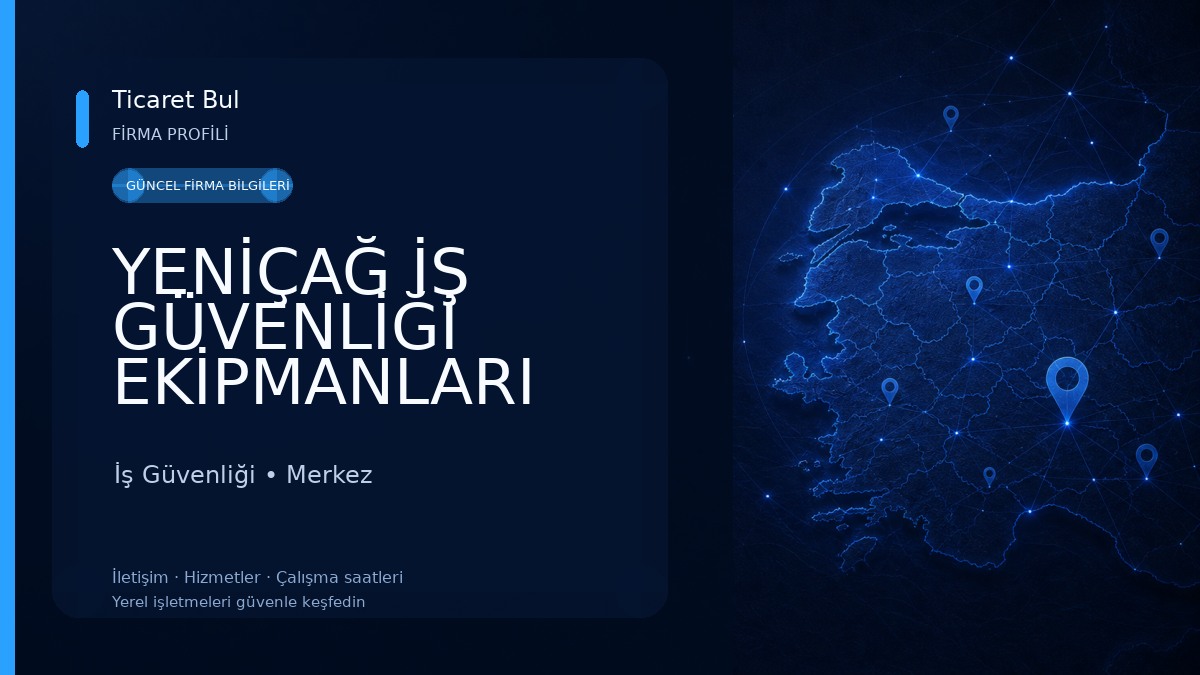 Ticaret Bul
FİRMA PROFİLİ

GÜNCEL FİRMA BİLGİLERİ

YENİÇAĞ İŞ GÜVENLİĞİ EKİPMANLARI

İş Güvenliği • Merkez

İletişim · Hizmetler · Çalışma saatleri
Yerel işletmeleri güvenle keşfedin